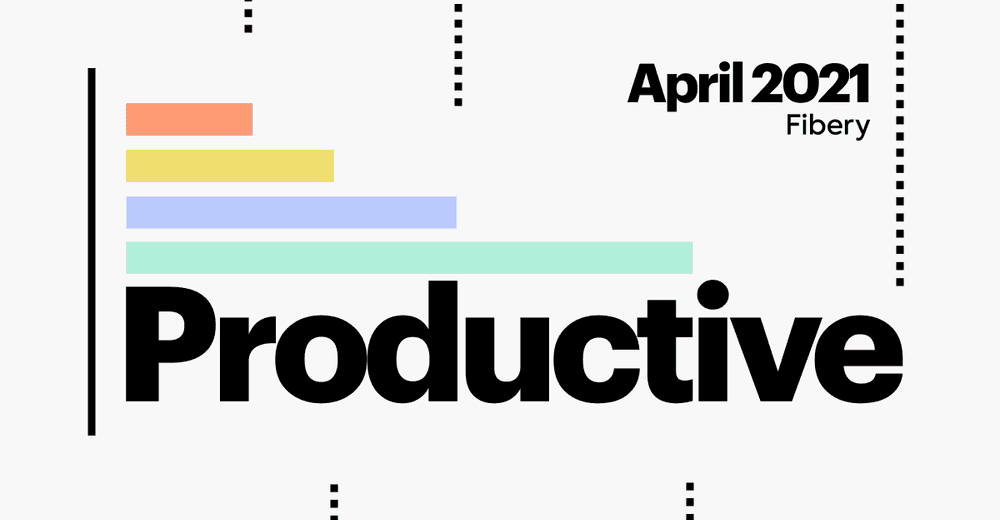 April 2021
Fibery

Productive